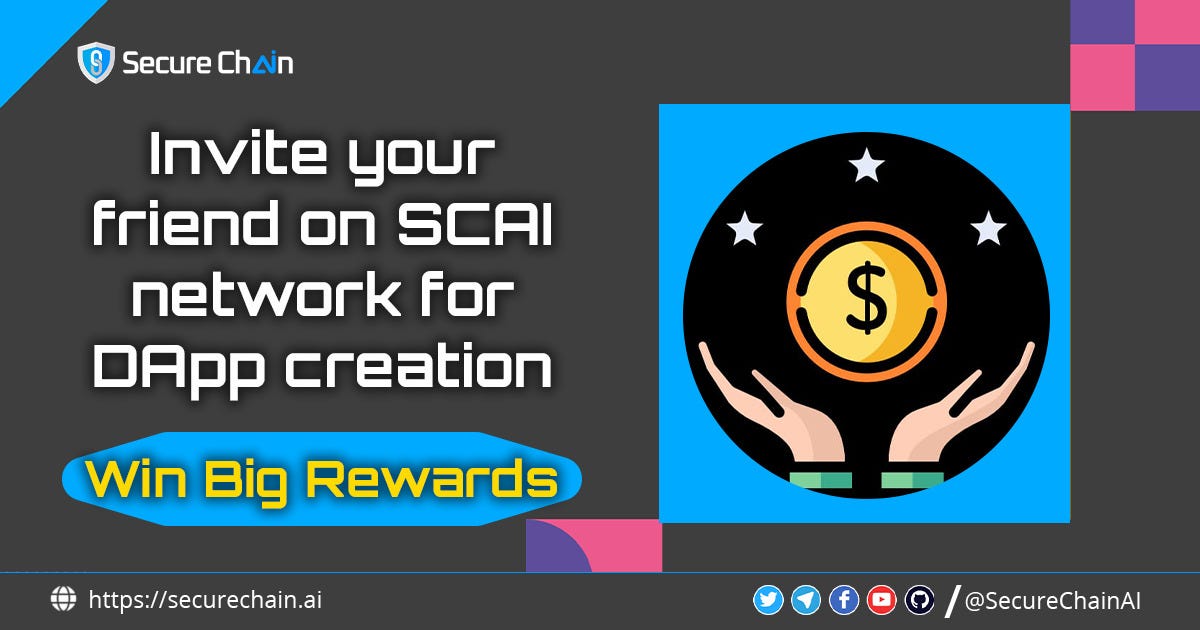 Secure Chain

Invite your friend on SCAI network for DApp creation

Win Big Rewards

$

https://securechain.ai

/@SecureChainAI